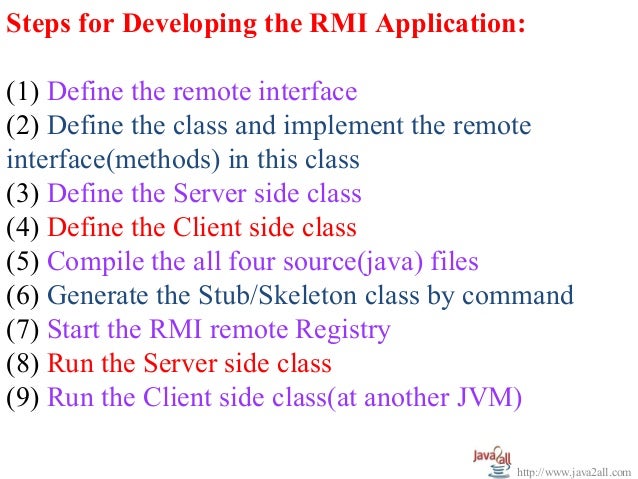 Steps for Developing the RMI Application:

(1) Define the remote interface
(2) Define the class and implement the remote interface(methods) in this class
(3) Define the Server side class
(4) Define the Client side class
(5) Compile the all four source(java) files
(6) Generate the Stub/Skeleton class by command
(7) Start the RMI remote Registry
(8) Run the Server side class
(9) Run the Client side class(at another JVM)

Java2all
http://www.java2all.com